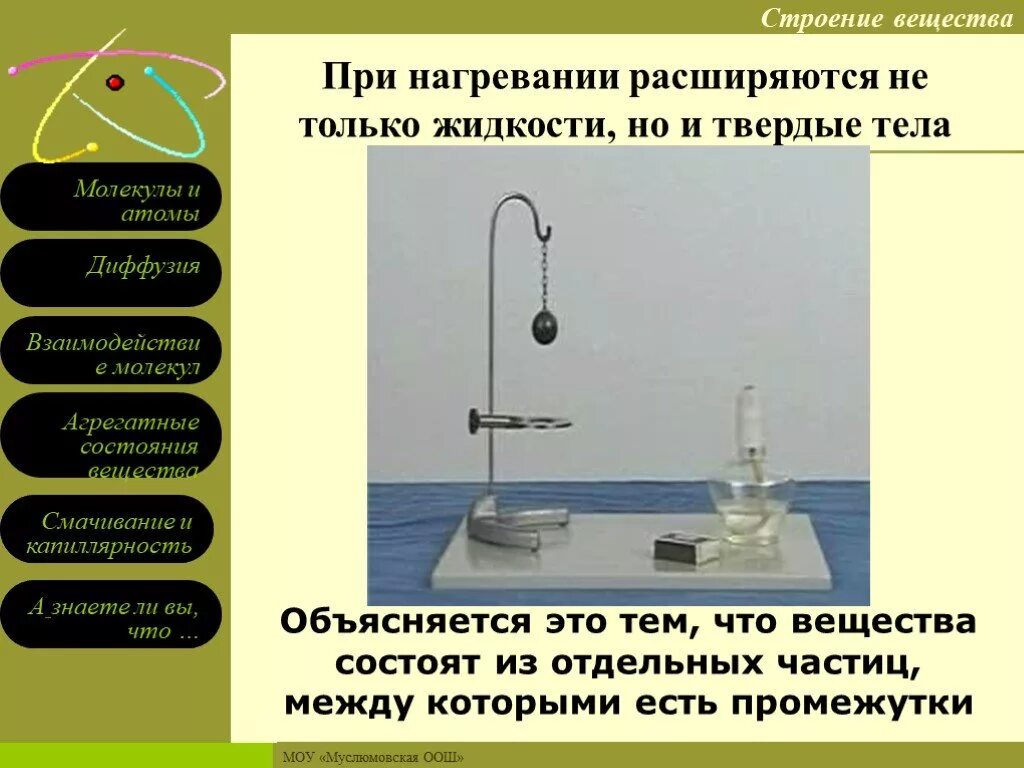 Строение вещества

Молекулы и атомы

Диффузия

Взаимодействие молекул

Агрегатные состояния вещества

Смачивание и капиллярность

А знаете ли вы, что …

При нагревании расширяются не только жидкости, но и твердые тела

Объясняется это тем, что вещества состоят из отдельных частиц, между которыми есть промежутки

МОУ «Муслюмовская ООШ»